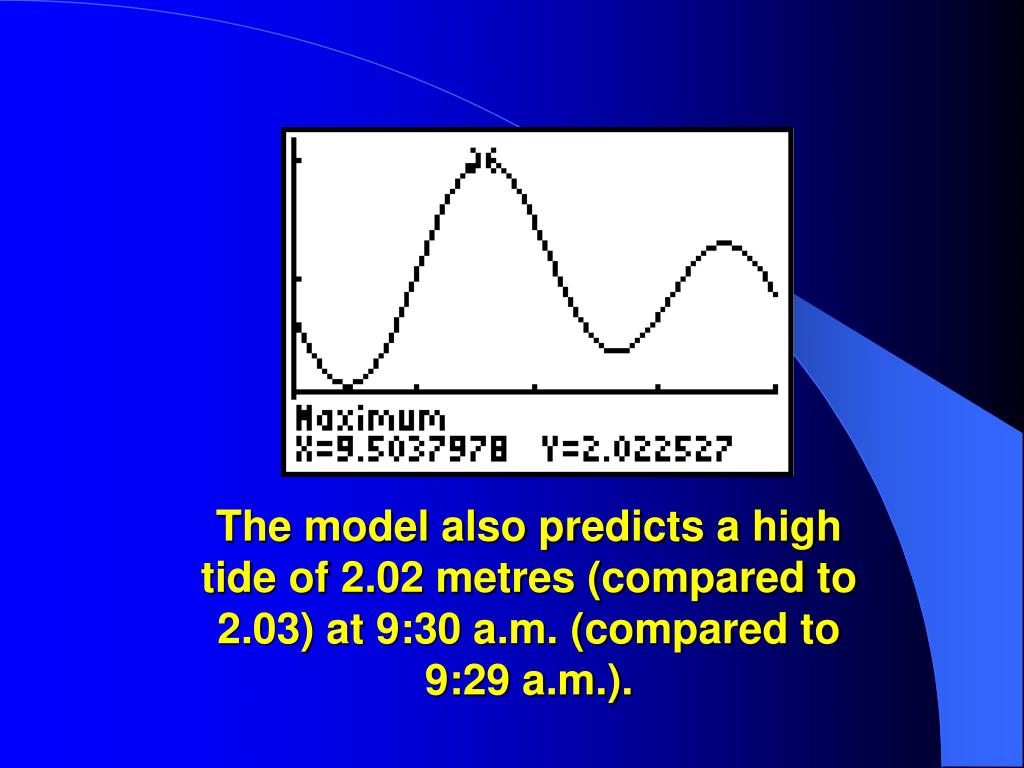 Maximum
X=9.5037978  Y=2.022527

The model also predicts a high tide of 2.02 metres (compared to 2.03) at 9:30 a.m. (compared to 9:29 a.m.).